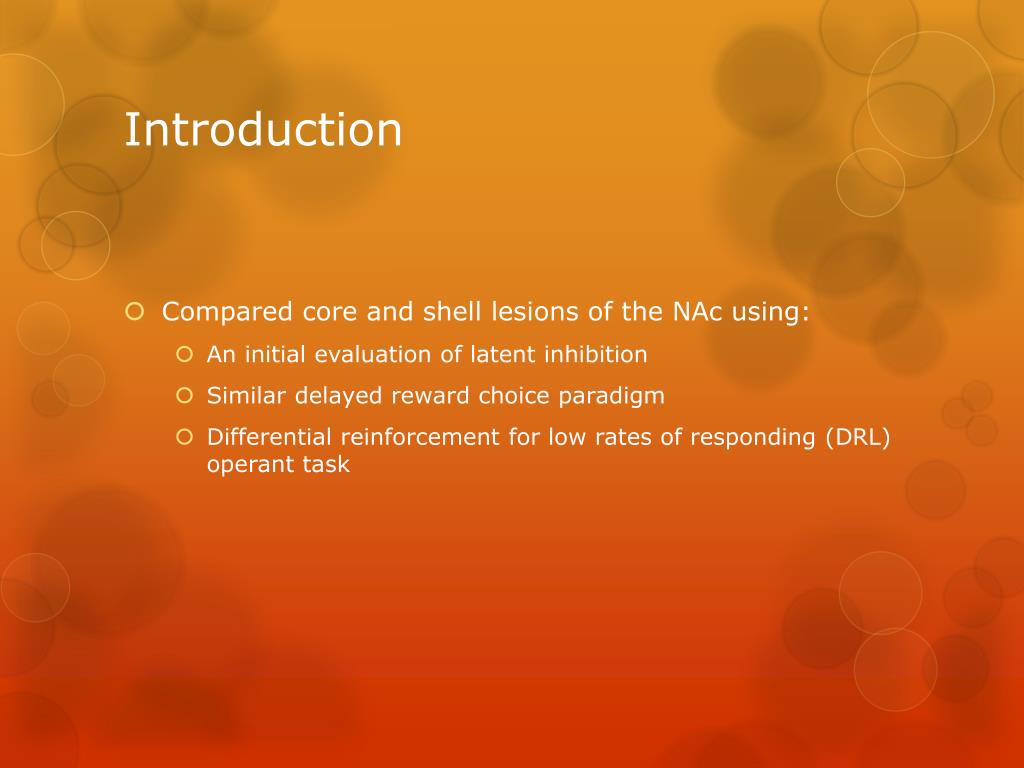 Introduction

Compared core and shell lesions of the NAc using:

An initial evaluation of latent inhibition

Similar delayed reward choice paradigm

Differential reinforcement for low rates of responding (DRL) operant task